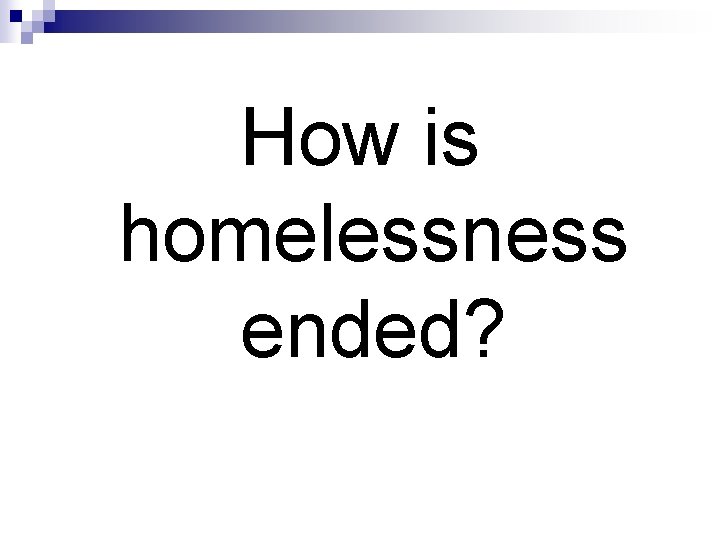 How is homelessness ended?